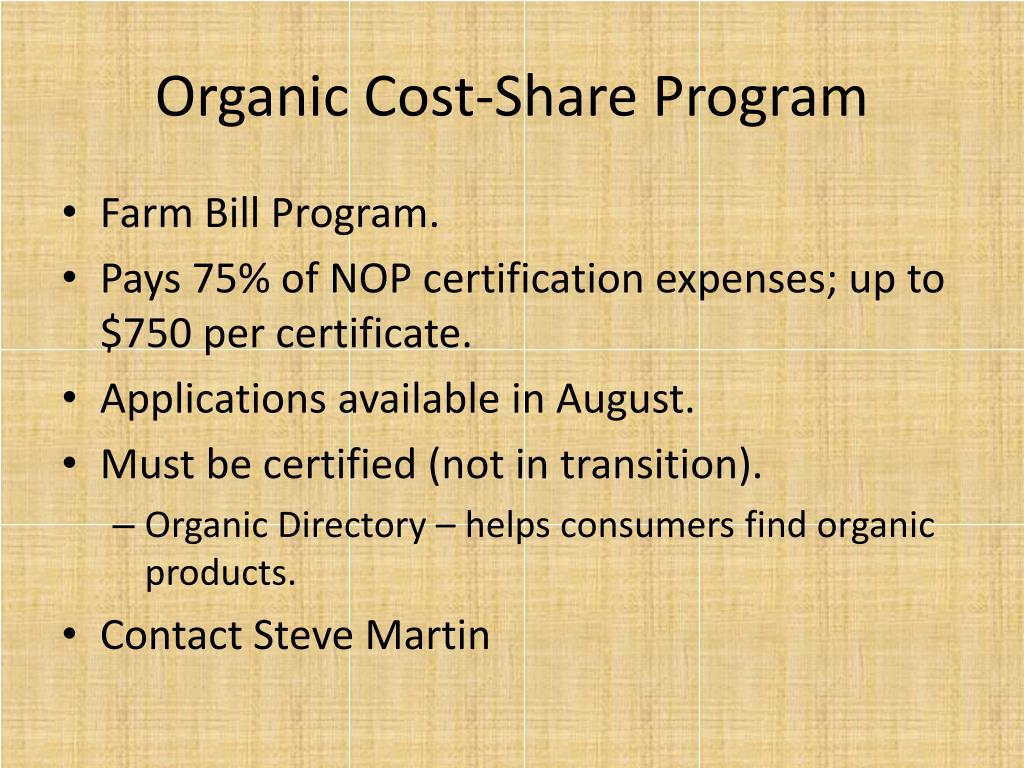 Organic Cost-Share Program

• Farm Bill Program.
• Pays 75% of NOP certification expenses; up to \$750 per certificate.
• Applications available in August.
• Must be certified (not in transition).
– Organic Directory – helps consumers find organic products.
• Contact Steve Martin